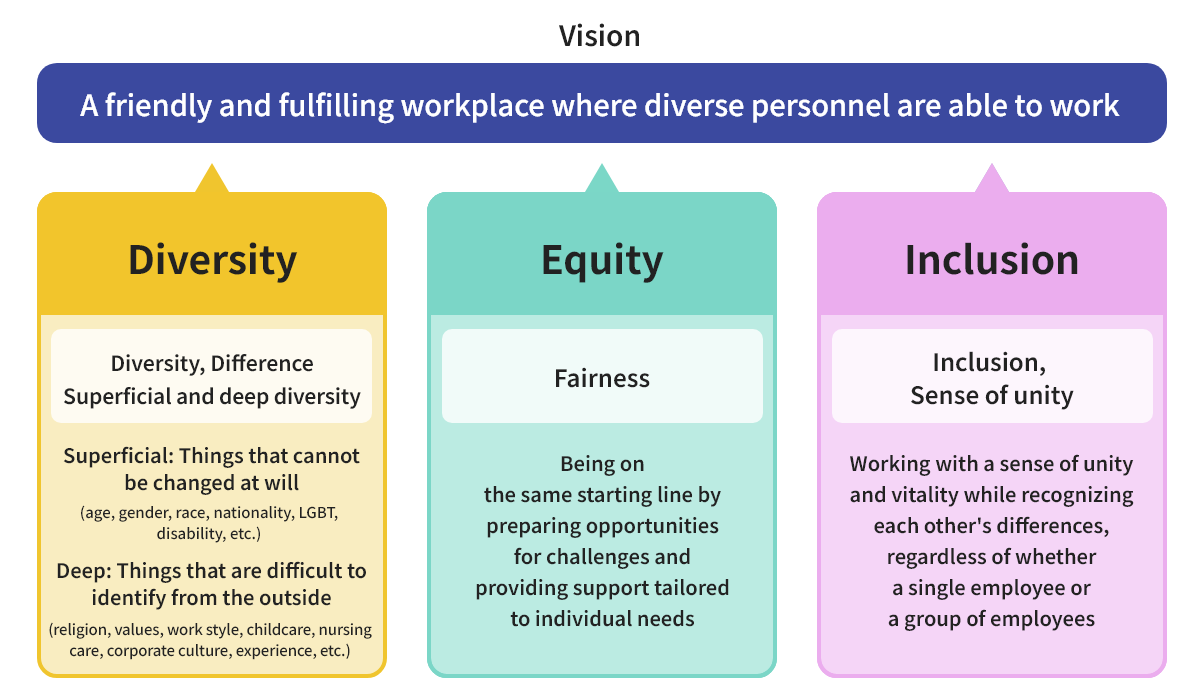 Vision

A friendly and fulfilling workplace where diverse personnel are able to work

Diversity

Diversity, Difference
Superficial and deep diversity

Superficial: Things that cannot be changed at will
(age, gender, race, nationality, LGBT, disability, etc.)

Deep: Things that are difficult to identify from the outside
(religion, values, work style, childcare, nursing care, corporate culture, experience, etc.)

Equity

Fairness

Being on the same starting line by preparing opportunities for challenges and providing support tailored to individual needs

Inclusion

Inclusion,
Sense of unity

Working with a sense of unity and vitality while recognizing each other's differences, regardless of whether a single employee or a group of employees